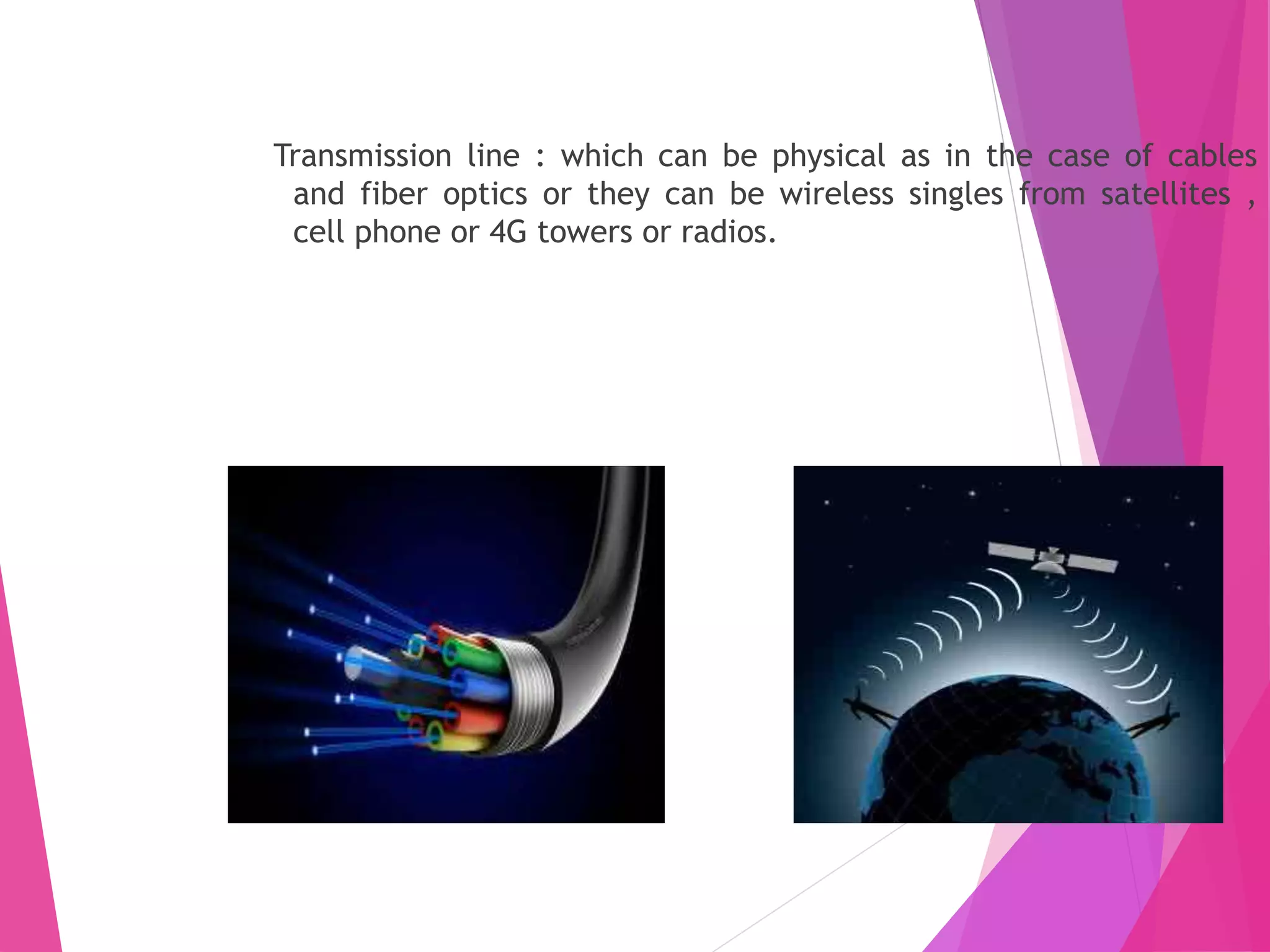 Transmission line : which can be physical as in the case of cables and fiber optics or they can be wireless singles from satellites , cell phone or 4G towers or radios.